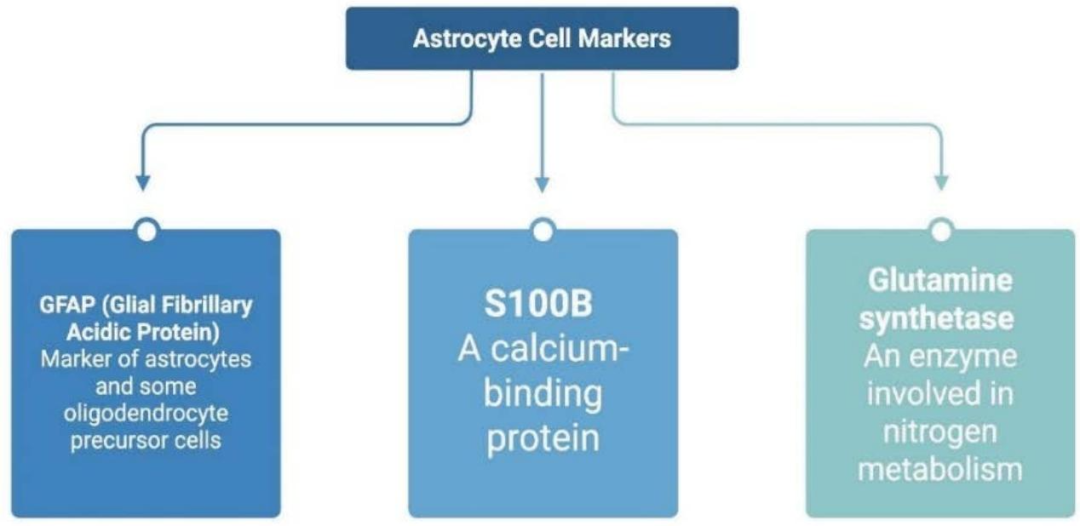 Astrocyte Cell Markers

GFAP (Glial Fibrillary Acidic Protein)
Marker of astrocytes and some oligodendrocyte precursor cells

S100B
A calcium-binding protein

Glutamine synthetase
An enzyme involved in nitrogen metabolism